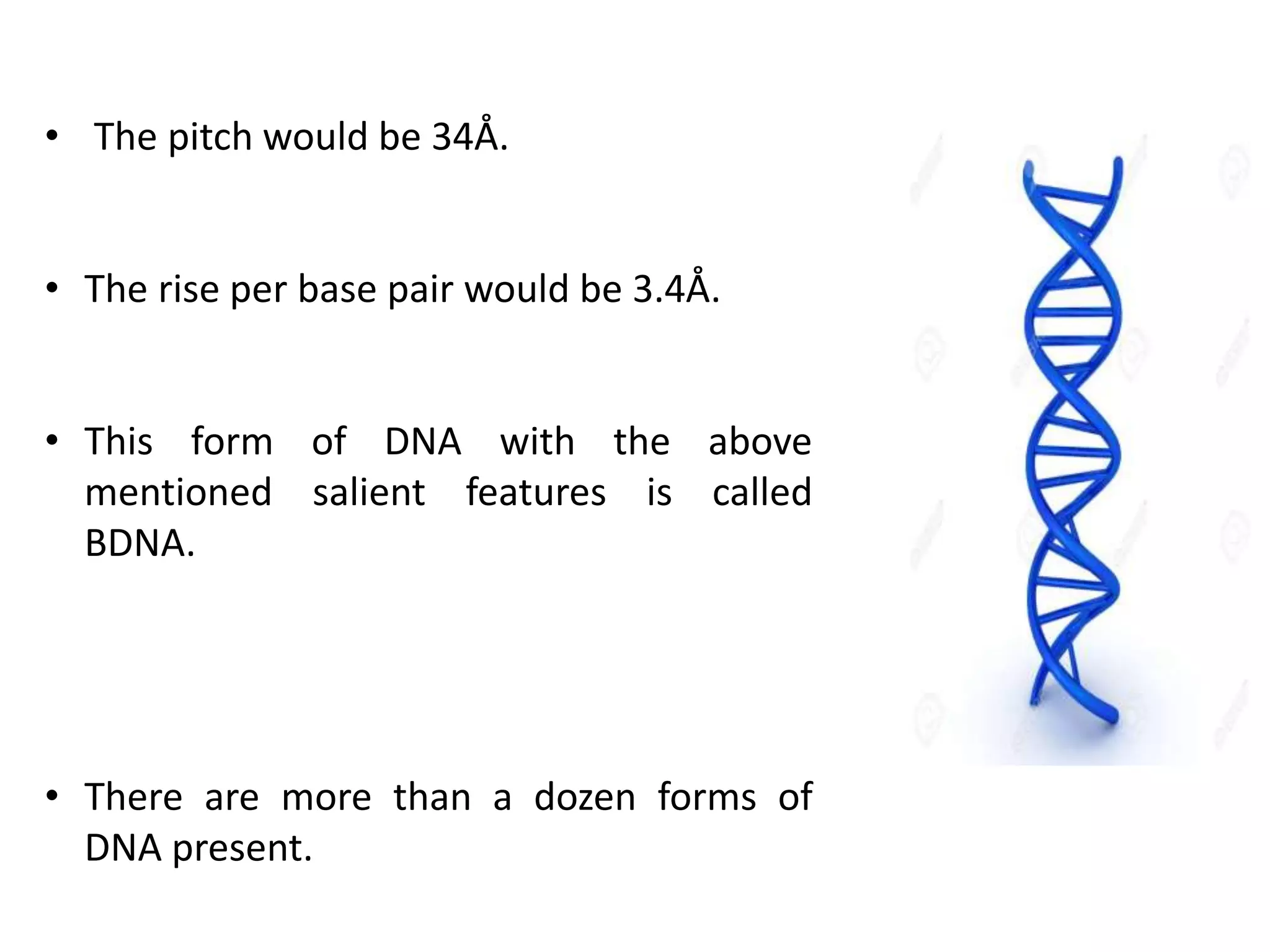 • The pitch would be 34Å.

• The rise per base pair would be 3.4Å.

• This form of DNA with the above mentioned salient features is called BDNA.

• There are more than a dozen forms of DNA present.